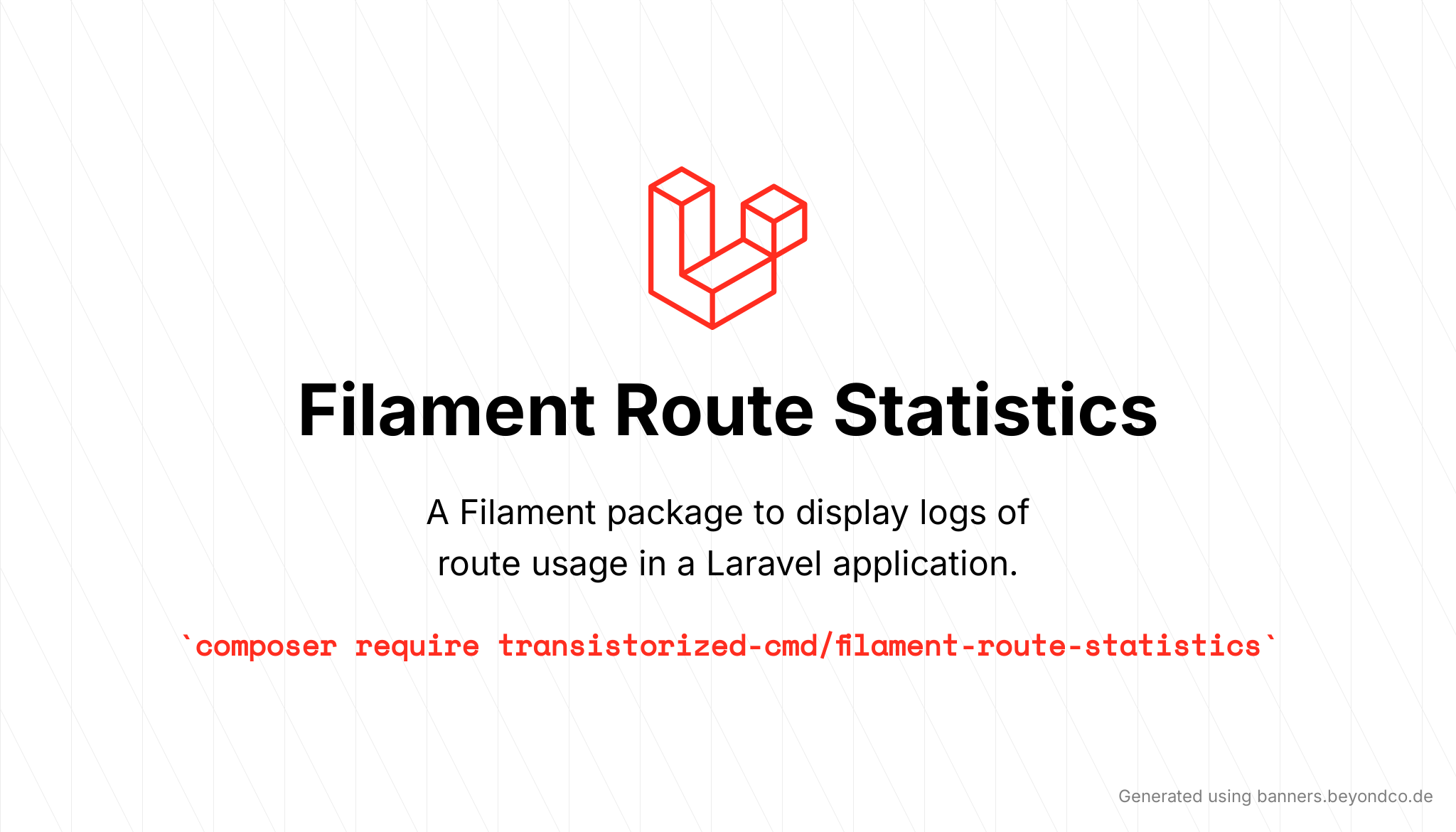 Filament Route Statistics

A Filament package to display logs of route usage in a Laravel application.

`composer require transistorized-cmd/filament-route-statistics`

Generated using banners.beyondco.de